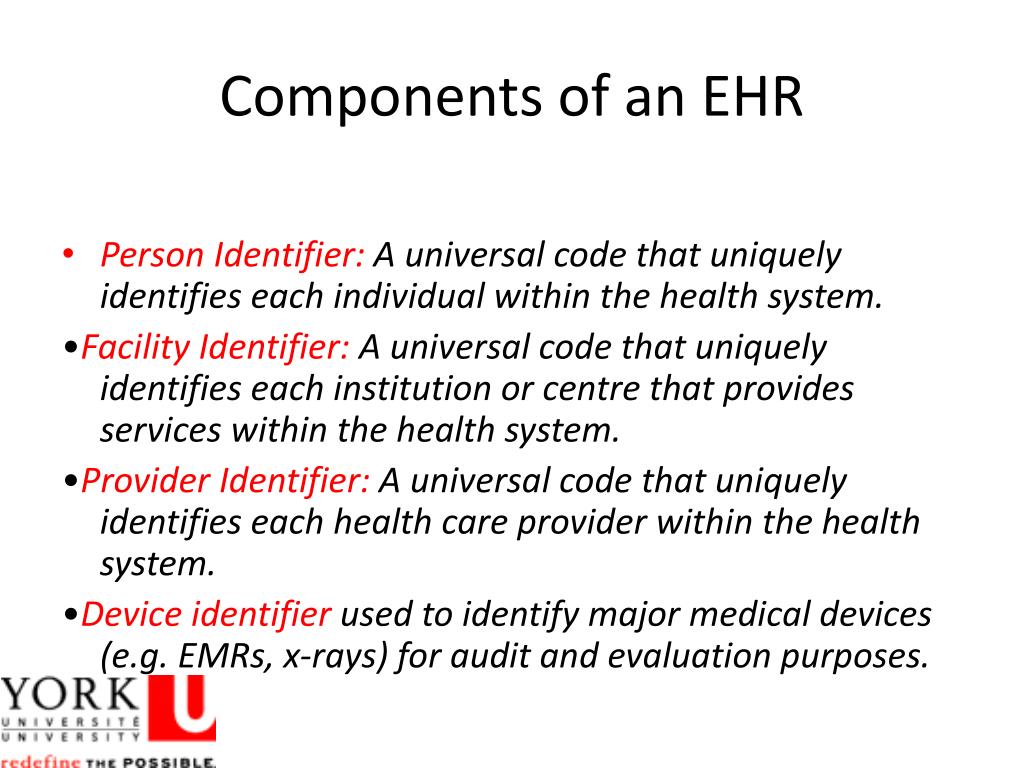 Components of an EHR

• Person Identifier: A universal code that uniquely identifies each individual within the health system.

•Facility Identifier: A universal code that uniquely identifies each institution or centre that provides services within the health system.

•Provider Identifier: A universal code that uniquely identifies each health care provider within the health system.

•Device identifier used to identify major medical devices (e.g. EMRs, x-rays) for audit and evaluation purposes.

YORK U
UNIVERSITÉ
UNIVERSITY
redefine THE POSSIBLE.